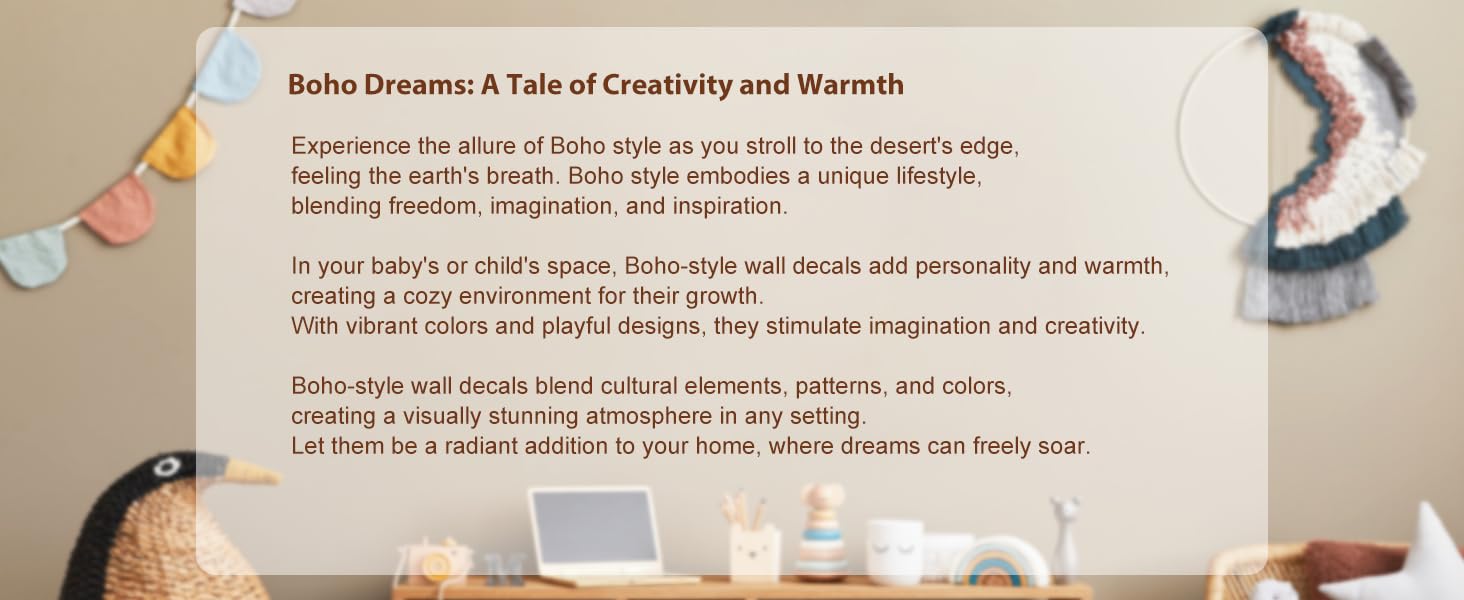 Boho Dreams: A Tale of Creativity and Warmth

Experience the allure of Boho style as you stroll to the desert's edge, feeling the earth's breath. Boho style embodies a unique lifestyle, blending freedom, imagination, and inspiration.

In your baby's or child's space, Boho-style wall decals add personality and warmth, creating a cozy environment for their growth.
With vibrant colors and playful designs, they stimulate imagination and creativity.

Boho-style wall decals blend cultural elements, patterns, and colors, creating a visually stunning atmosphere in any setting.
Let them be a radiant addition to your home, where dreams can freely soar.